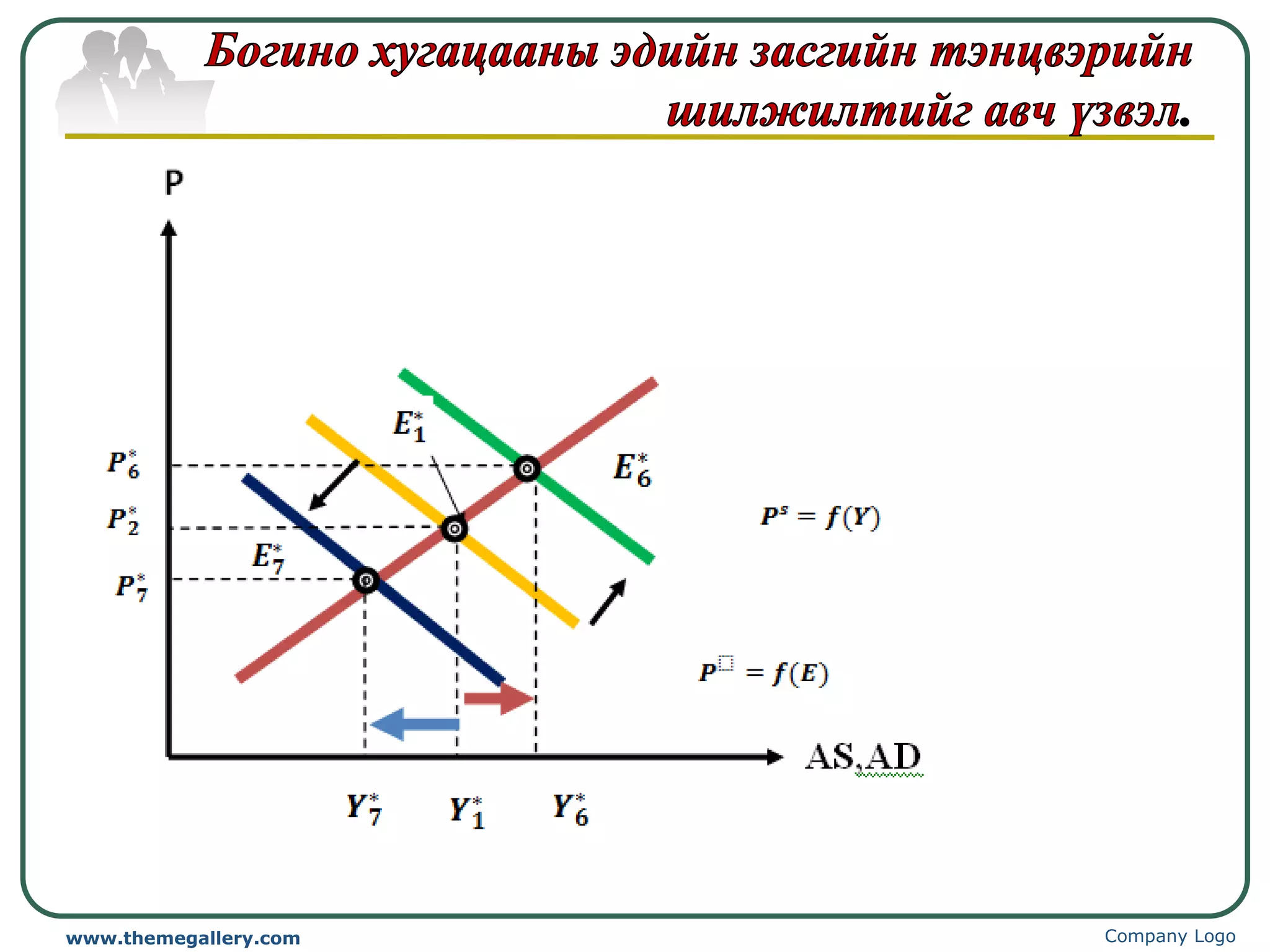 Богино хугацааны эдийн засгийн тэнцвэрийн шилжилтийг авч үзвэл.

P

$E_1^*$

$P_6^*$

$E_6^*$

$P_2^*$

$P^s = f(Y)$

$E_7^*$

$P_7^*$

$P^{\square} = f(E)$

AS,AD

$Y_7^*$ $Y_1^*$ $Y_6^*$

www.themegallery.com

Company Logo